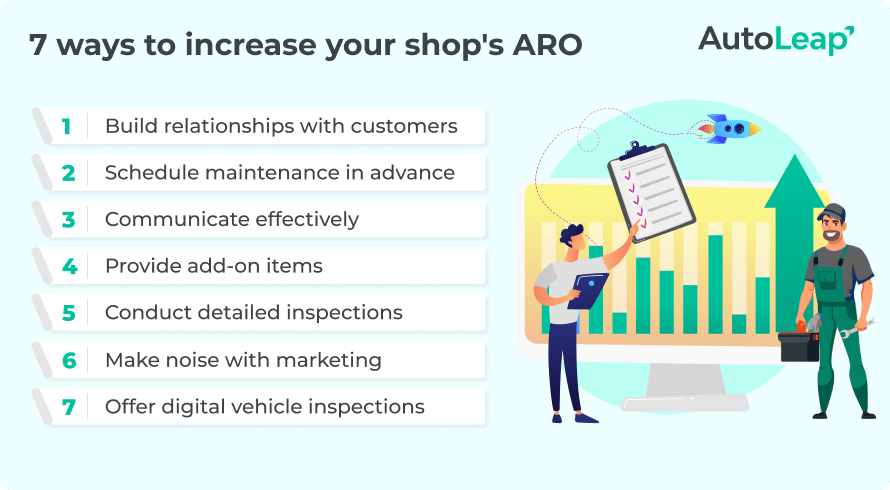 7 ways to increase your shop's ARO

AutoLeap

1 Build relationships with customers

2 Schedule maintenance in advance

3 Communicate effectively

4 Provide add-on items

5 Conduct detailed inspections

6 Make noise with marketing

7 Offer digital vehicle inspections